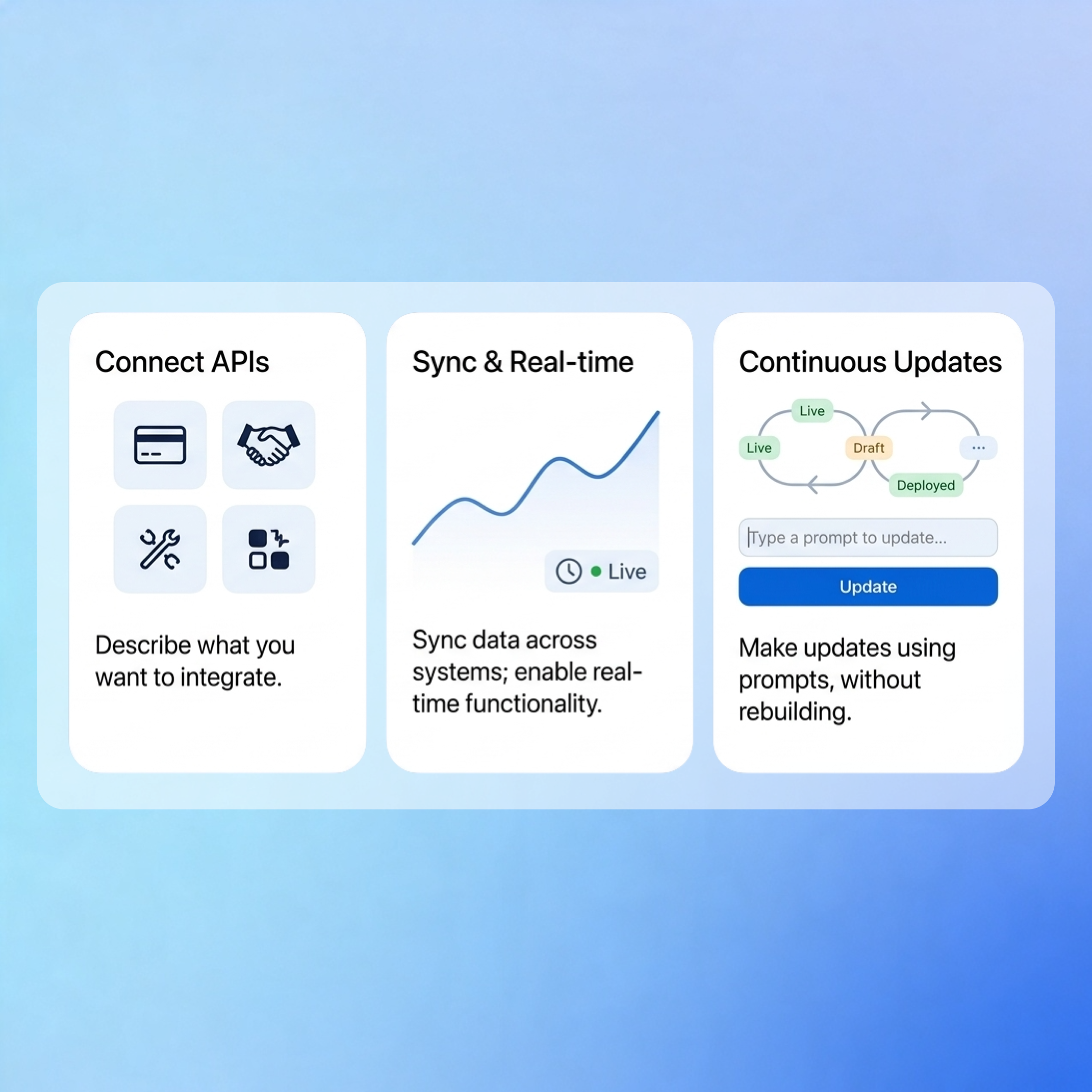 Connect APIs

Describe what you want to integrate.

Sync & Real-time

Live

Sync data across systems; enable real-time functionality.

Continuous Updates

Live

Live

Draft

...

Deployed

Type a prompt to update...

Update

Make updates using prompts, without rebuilding.